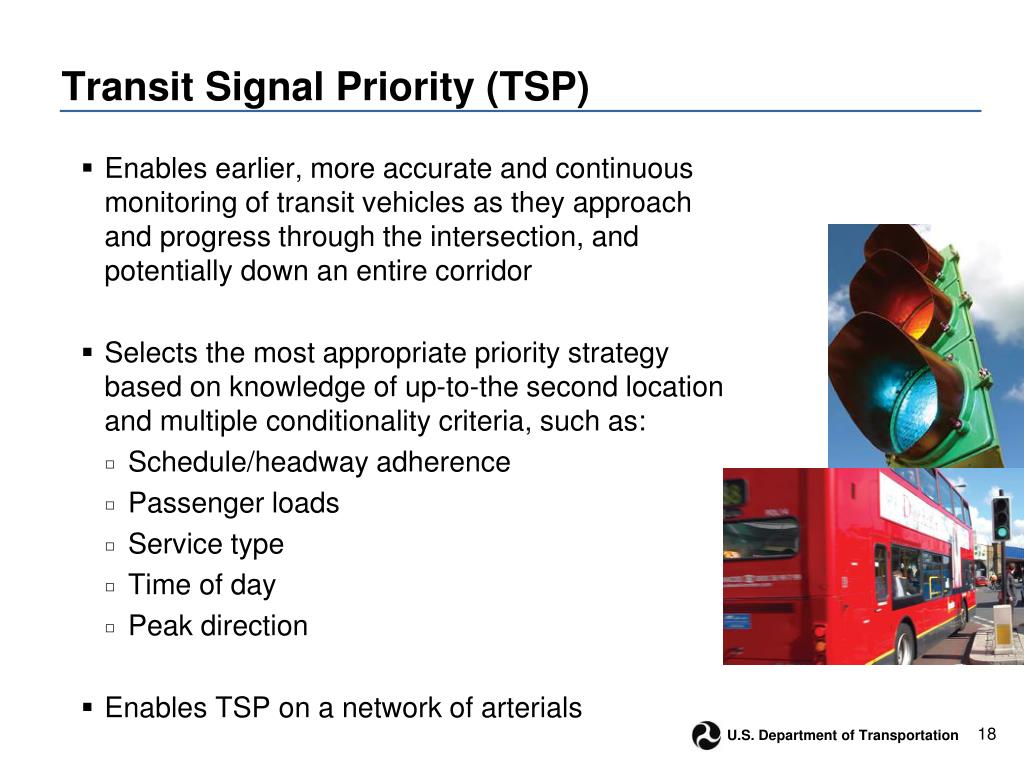 Transit Signal Priority (TSP)

▪ Enables earlier, more accurate and continuous monitoring of transit vehicles as they approach and progress through the intersection, and potentially down an entire corridor

▪ Selects the most appropriate priority strategy based on knowledge of up-to-the second location and multiple conditionality criteria, such as:
▫ Schedule/headway adherence
▫ Passenger loads
▫ Service type
▫ Time of day
▫ Peak direction

▪ Enables TSP on a network of arterials

U.S. Department of Transportation 18